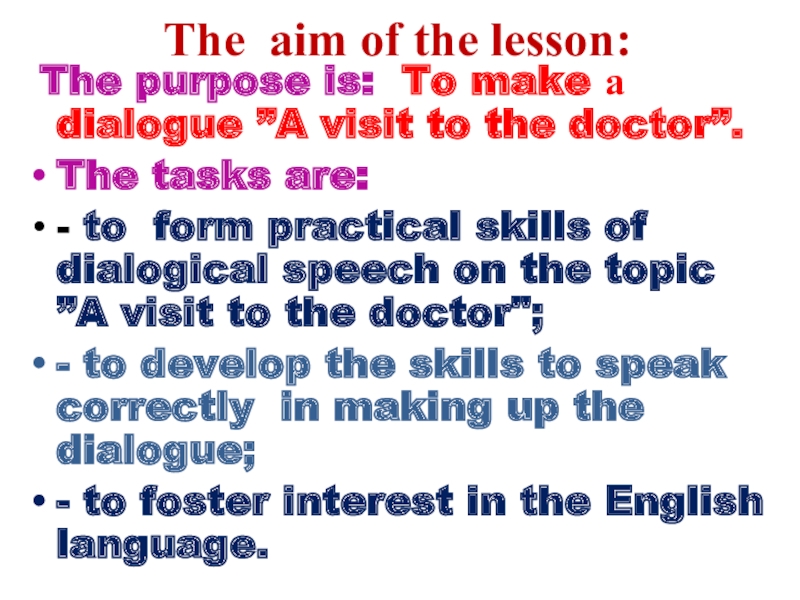 The aim of the lesson:

The purpose is: To make a dialogue ”A visit to the doctor”.

• The tasks are:
• - to form practical skills of dialogical speech on the topic ”A visit to the doctor”;
• - to develop the skills to speak correctly in making up the dialogue;
• - to foster interest in the English language.